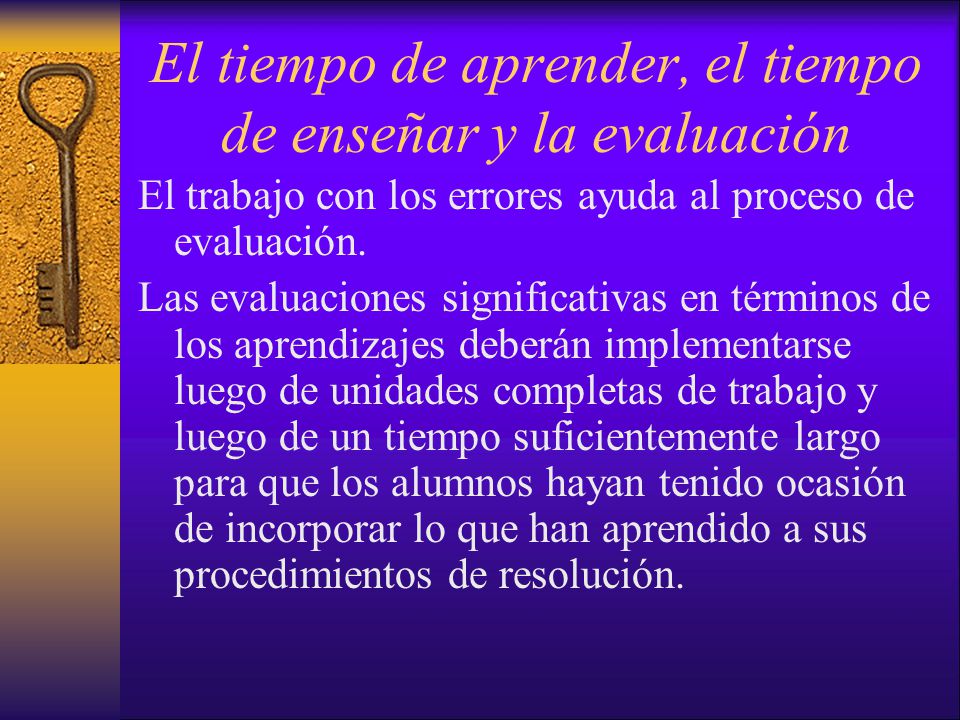 El tiempo de aprender, el tiempo de enseñar y la evaluación

El trabajo con los errores ayuda al proceso de evaluación.

Las evaluaciones significativas en términos de los aprendizajes deberán implementarse luego de unidades completas de trabajo y luego de un tiempo suficientemente largo para que los alumnos hayan tenido ocasión de incorporar lo que han aprendido a sus procedimientos de resolución.